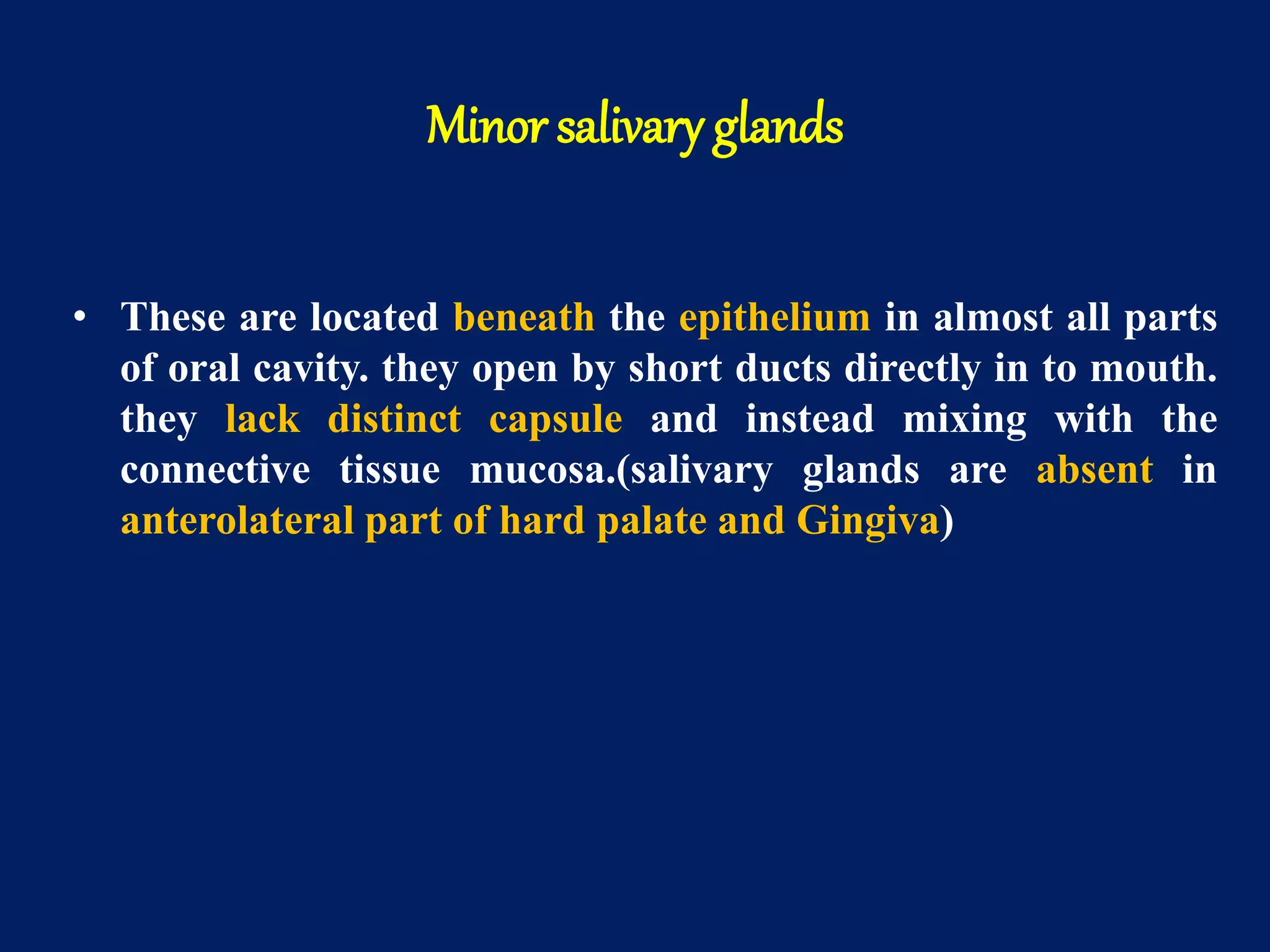 Minor salivary glands

• These are located beneath the epithelium in almost all parts of oral cavity. they open by short ducts directly in to mouth. they lack distinct capsule and instead mixing with the connective tissue mucosa.(salivary glands are absent in anterolateral part of hard palate and Gingiva)